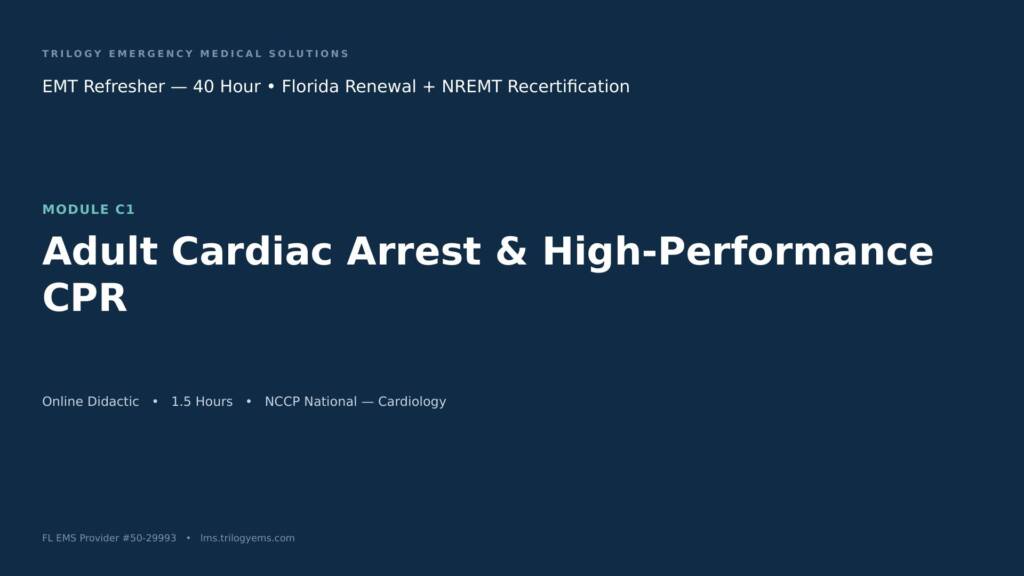 TRILOGY EMERGENCY MEDICAL SOLUTIONS

EMT Refresher — 40 Hour • Florida Renewal + NREMT Recertification

MODULE C1

Adult Cardiac Arrest & High-Performance CPR

Online Didactic • 1.5 Hours • NCCP National — Cardiology

FL EMS Provider #50-29993 • lms.trilogyems.com